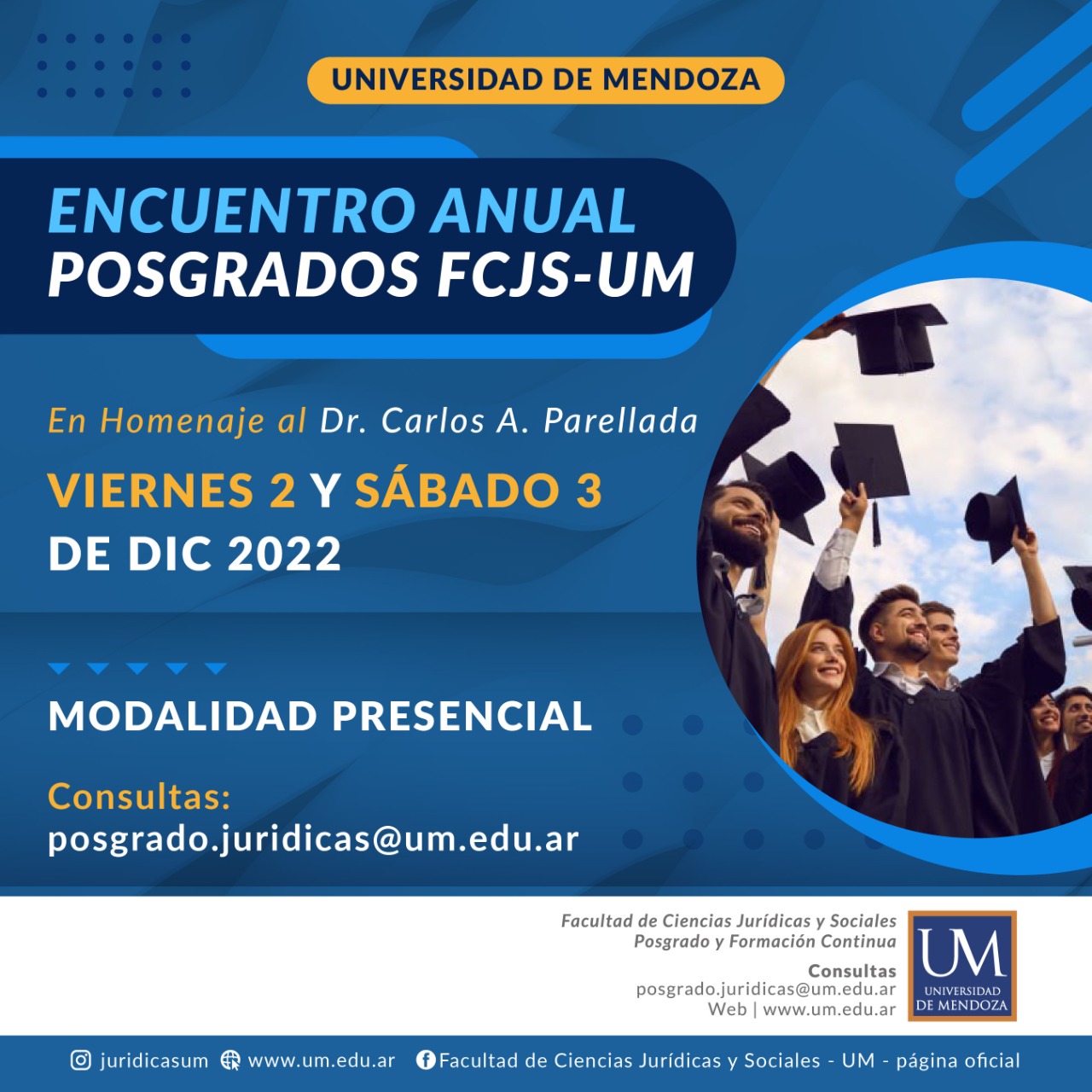 UNIVERSIDAD DE MENDOZA

ENCUENTRO ANUAL
POSGRADOS FCJS-UM

En Homenaje al Dr. Carlos A. Parellada

VIERNES 2 Y SÁBADO 3
DE DIC 2022

MODALIDAD PRESENCIAL

Consultas:
posgrado.juridicas@um.edu.ar

Facultad de Ciencias Jurídicas y Sociales
Posgrado y Formación Continua

Consultas
posgrado.juridicas@um.edu.ar
Web | www.um.edu.ar

UM
UNIVERSIDAD
DE MENDOZA

juridicasum www.um.edu.ar Facultad de Ciencias Jurídicas y Sociales - UM - página oficial